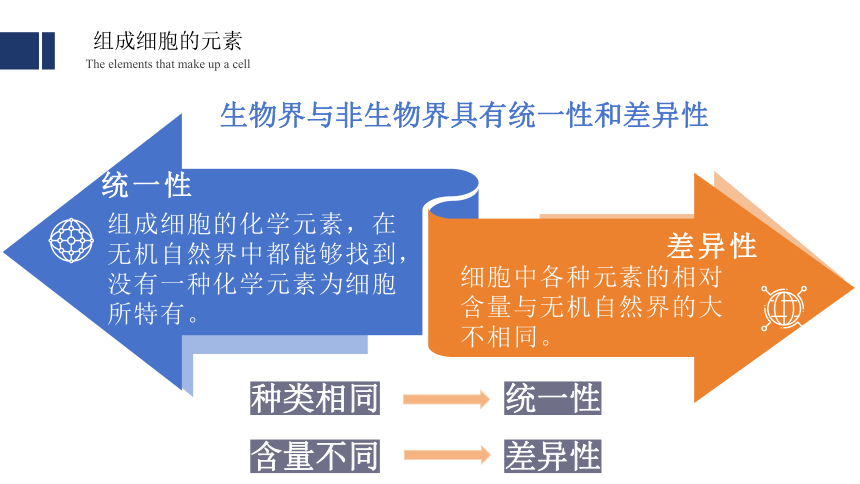 组成细胞的元素
The elements that make up a cell

生物界与非生物界具有统一性和差异性

统一性
组成细胞的化学元素，在无机自然界中都能够找到，没有一种化学元素为细胞所特有。

差异性
细胞中各种元素的相对含量与无机自然界的大不相同。

种类相同 统一性

含量不同 差异性